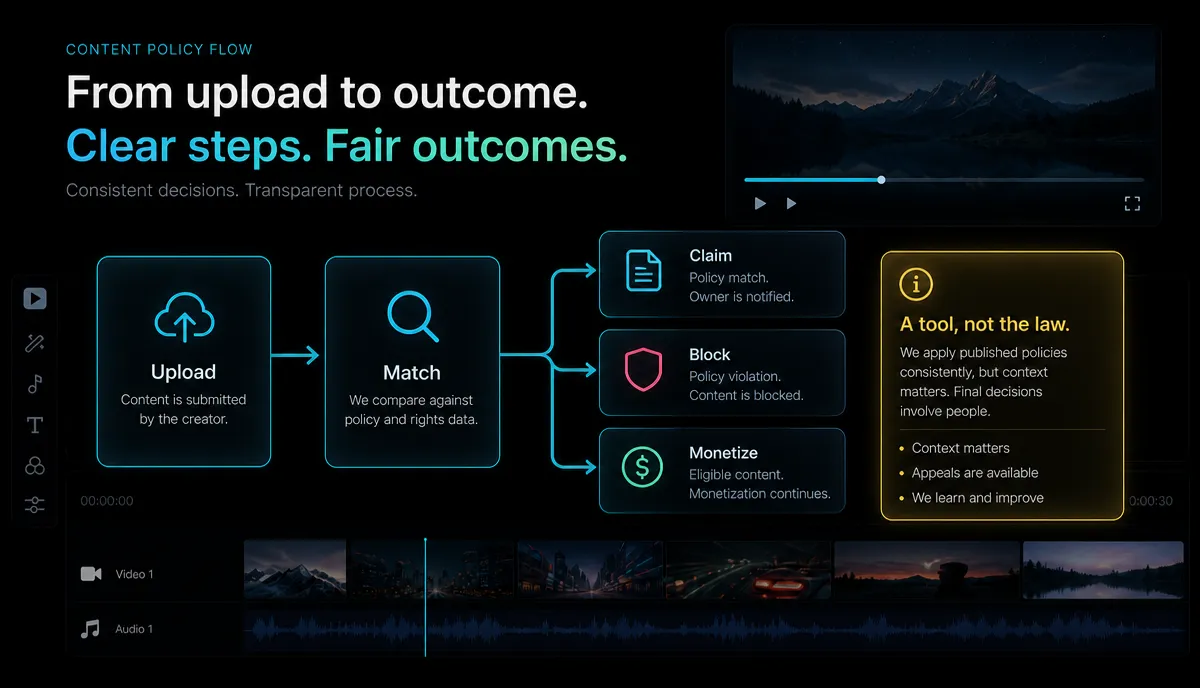 CONTENT POLICY FLOW

From upload to outcome.
Clear steps. Fair outcomes.

Consistent decisions. Transparent process.

Upload
Content is submitted by the creator.

Match
We compare against policy and rights data.

Claim
Policy match. Owner is notified.

Block
Policy violation. Content is blocked.

Monetize
Eligible content. Monetization continues.

A tool, not the law.
We apply published policies consistently, but context matters. Final decisions involve people.

• Context matters
• Appeals are available
• We learn and improve

00:00:00

00:00:30

Video 1

Audio 1